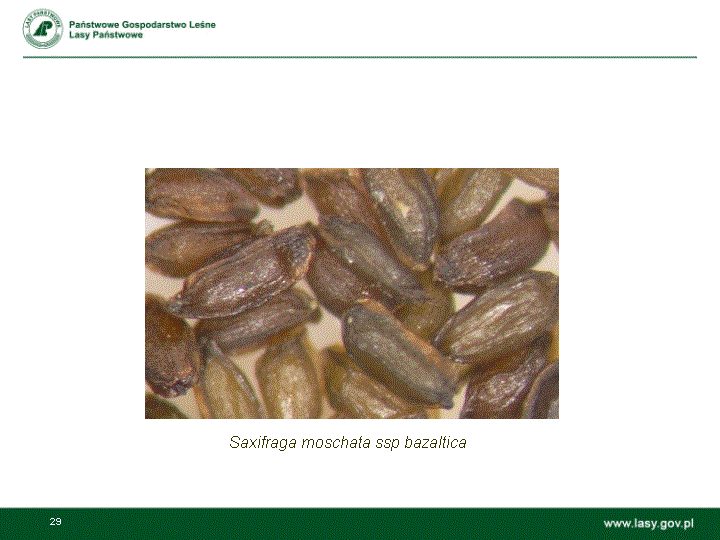 LASY PAŃSTWOWE

Państwowe Gospodarstwo Leśne
Lasy Państwowe

Saxifraga moschata ssp bazaltica

29

www.lasy.gov.pl